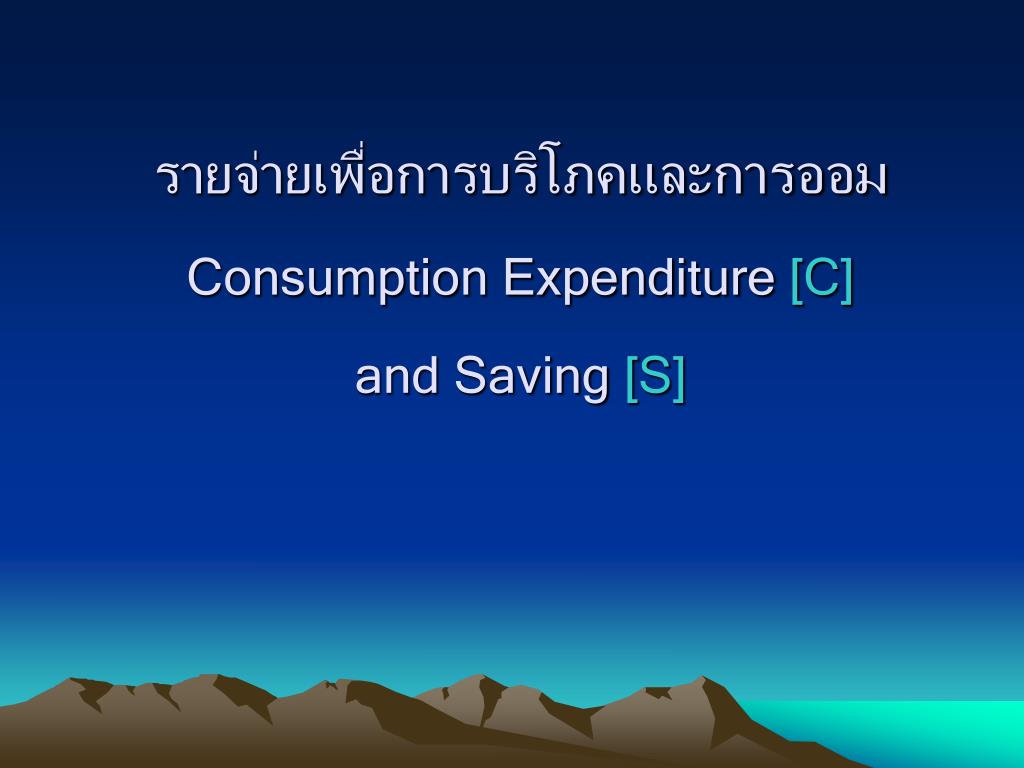 รายจ่ายเพื่อการบริโภคและการออม

Consumption Expenditure [C]

and Saving [S]